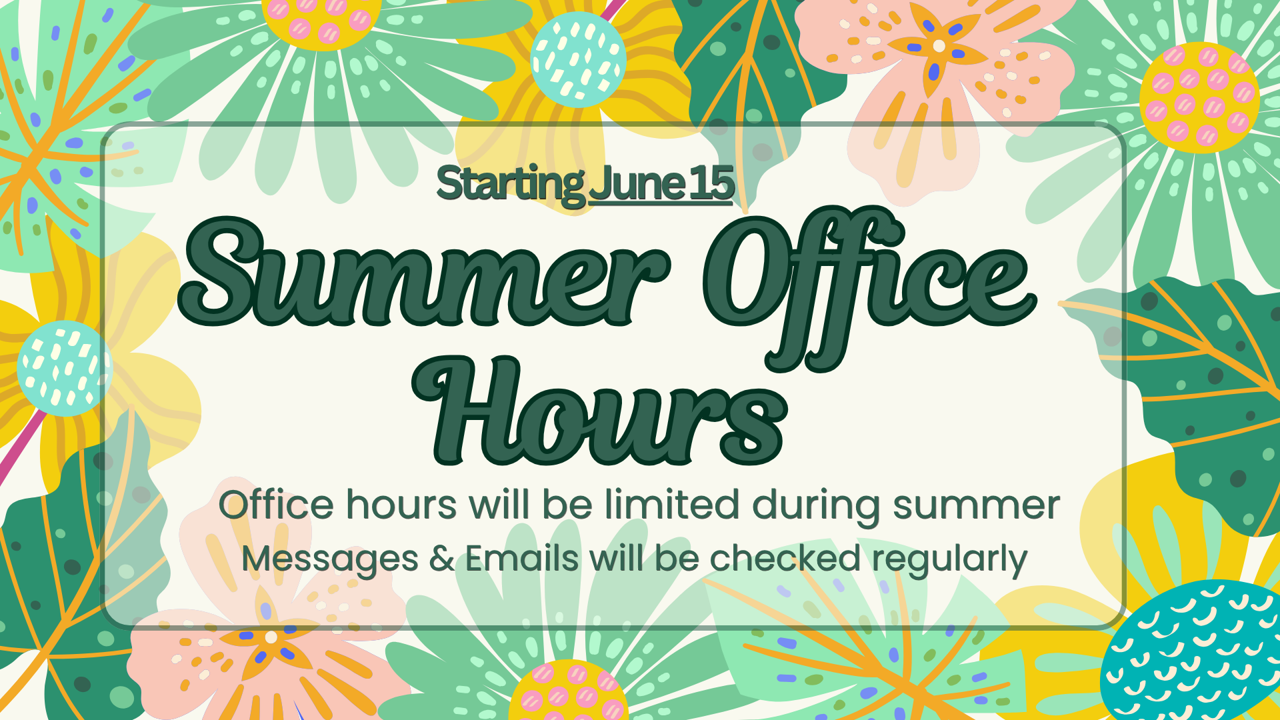 Starting June 15

Summer Office Hours

Office hours will be limited during summer

Messages & Emails will be checked regularly